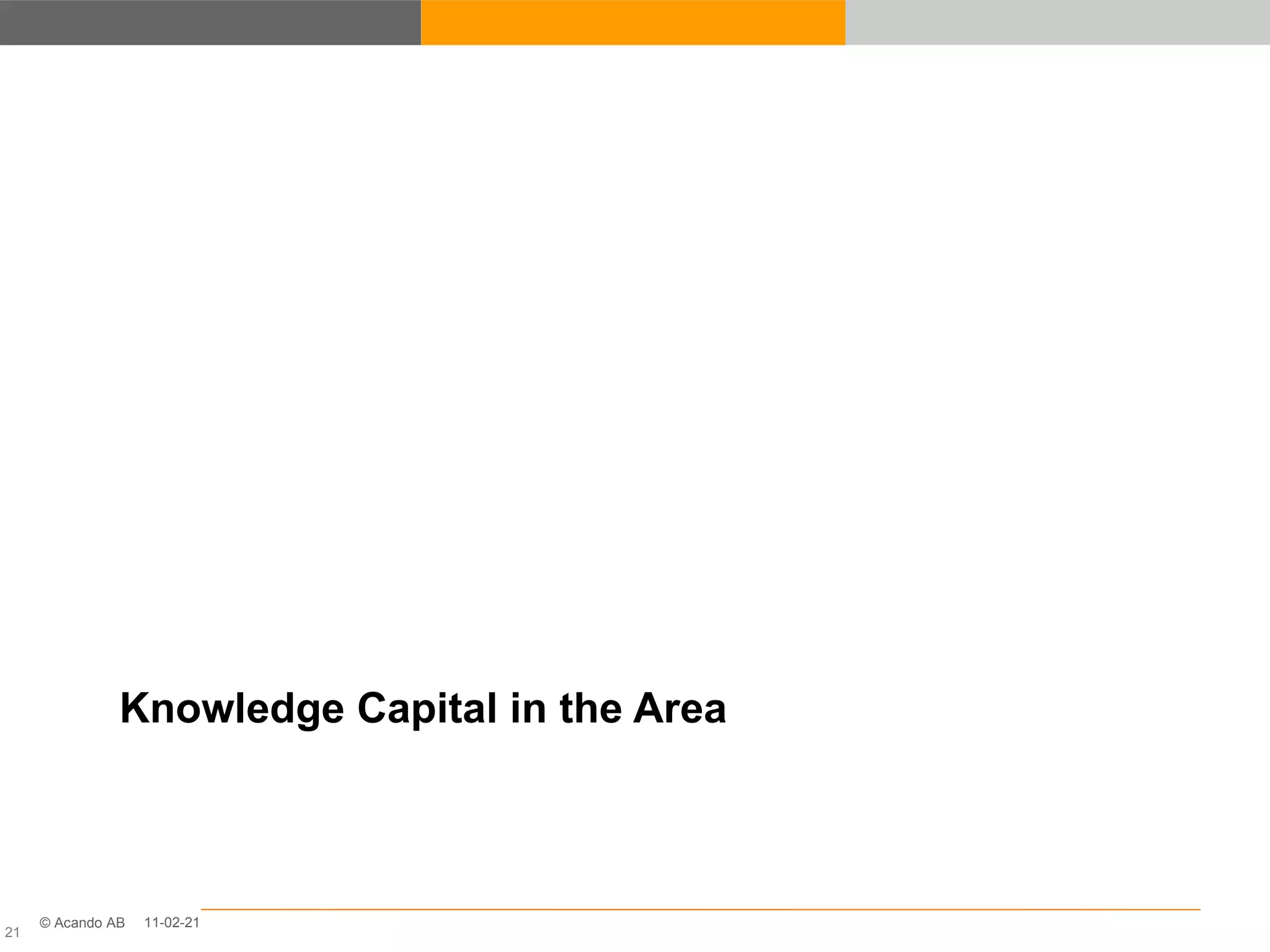 Knowledge Capital in the Area

21 © Acando AB 11-02-21